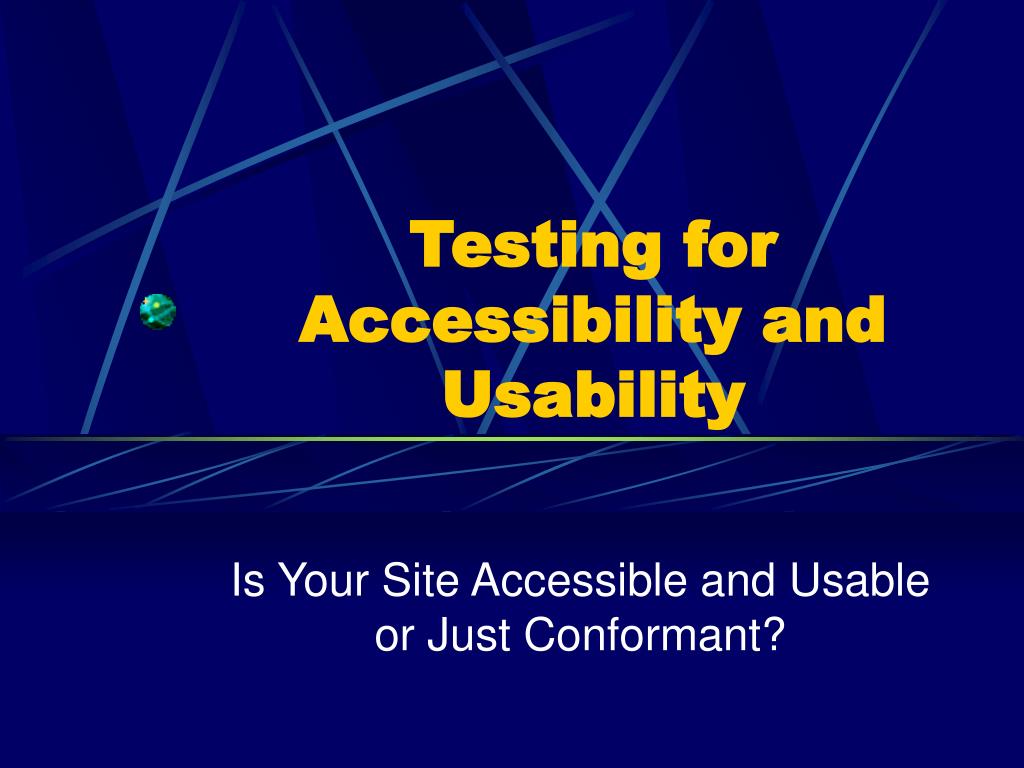 Testing for Accessibility and Usability

Is Your Site Accessible and Usable or Just Conformant?